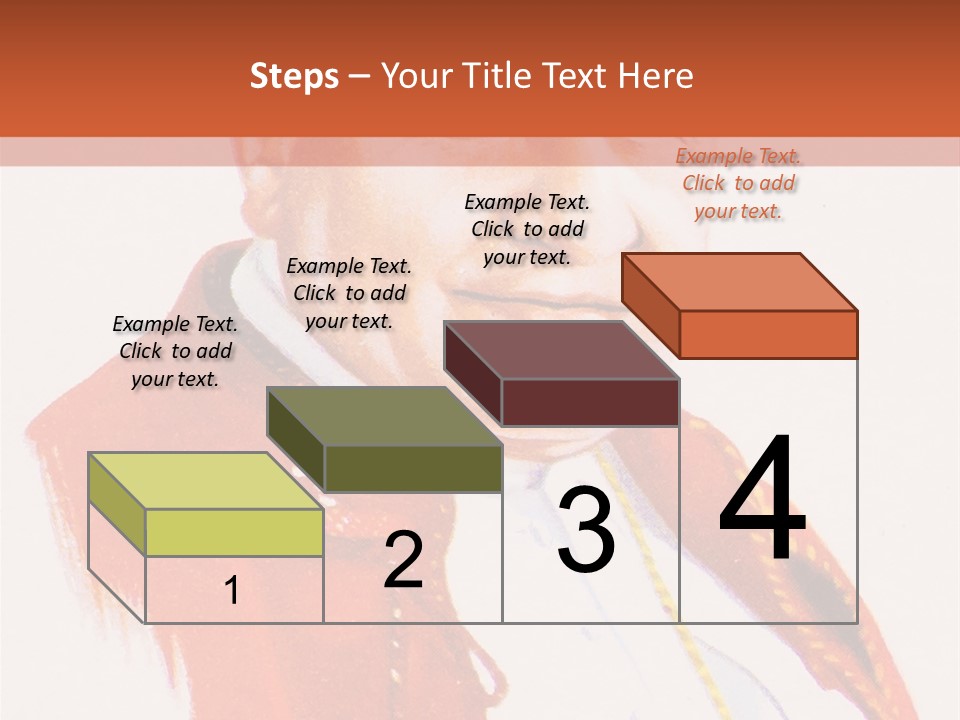 Steps – Your Title Text Here

Example Text. Click to add your text.

Example Text. Click to add your text.

Example Text. Click to add your text.

Example Text. Click to add your text.

1

2

3

4